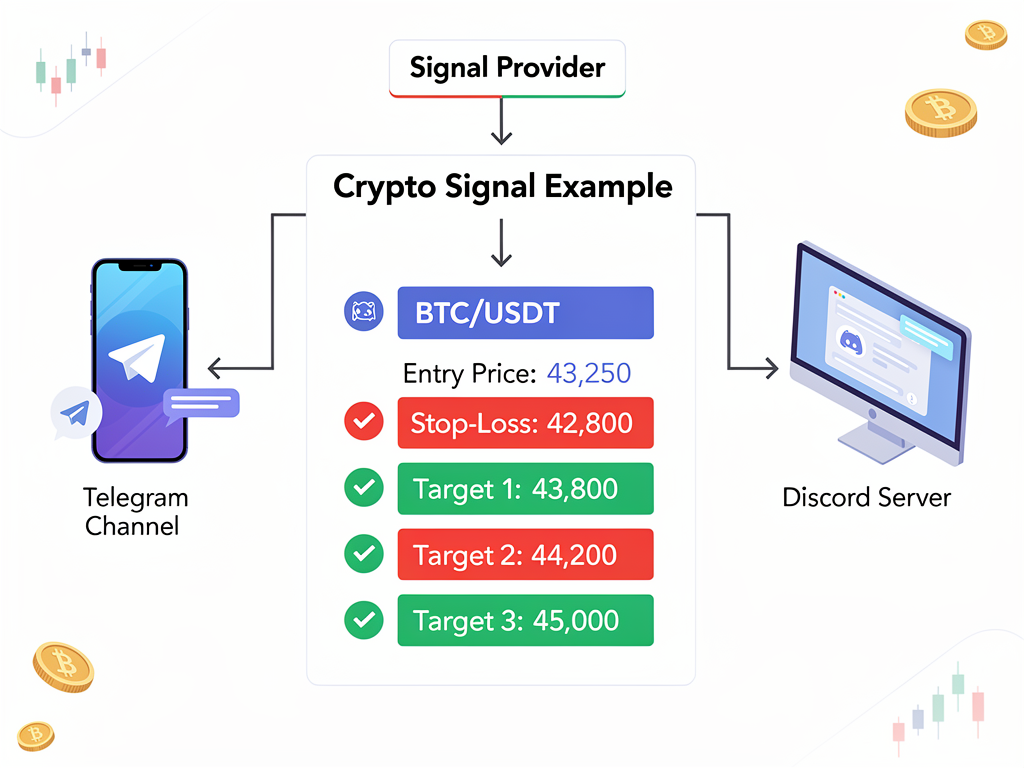 Signal Provider

Crypto Signal Example

BTC/USDT

Entry Price: 43,250

Stop-Loss: 42,800

Target 1: 43,800

Target 2: 44,200

Target 3: 45,000

Telegram Channel

Discord Server